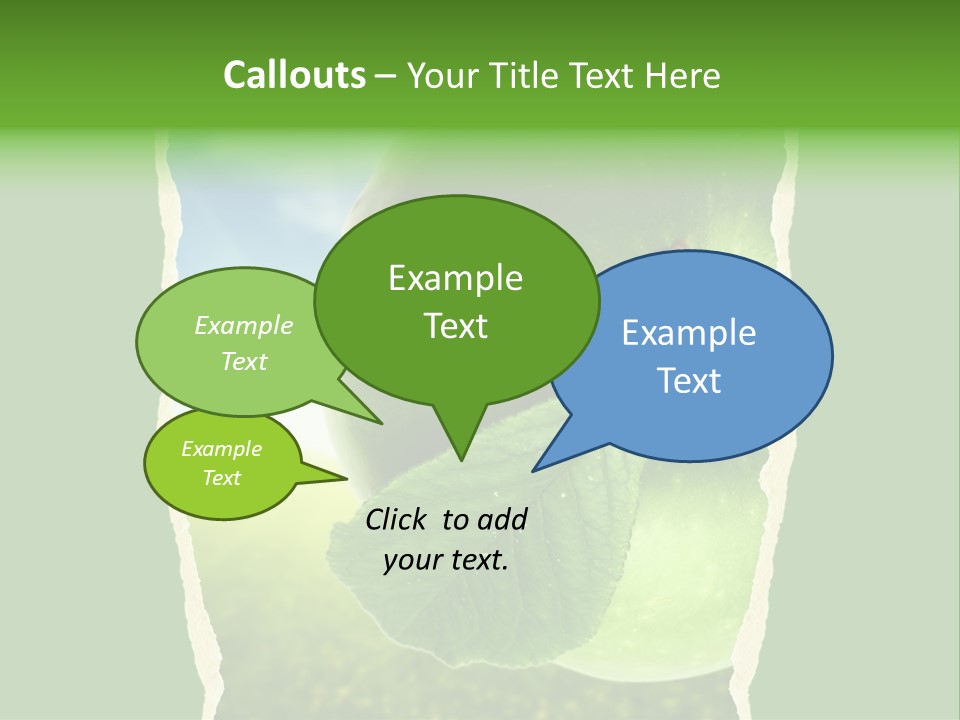 Callouts – Your Title Text Here

Example Text

Example Text

Example Text

Example Text

Click to add your text.